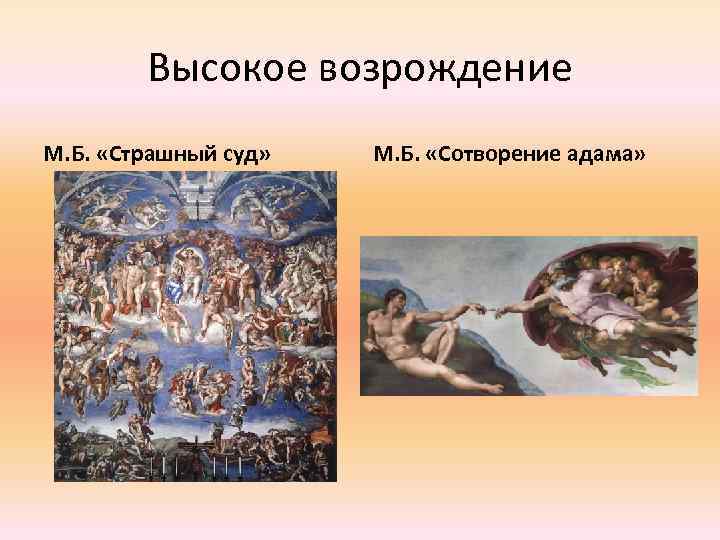 Высокое возрождение

М.Б. «Страшный суд»

М.Б. «Сотворение адама»